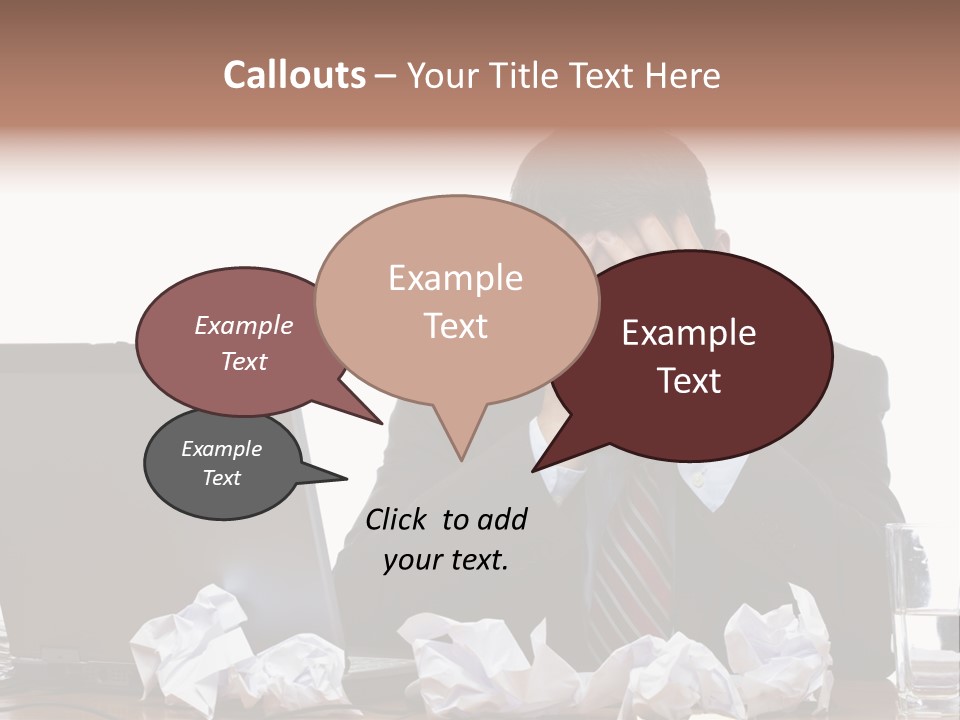 Callouts – Your Title Text Here

Example Text

Example Text

Example Text

Example Text

Click to add your text.